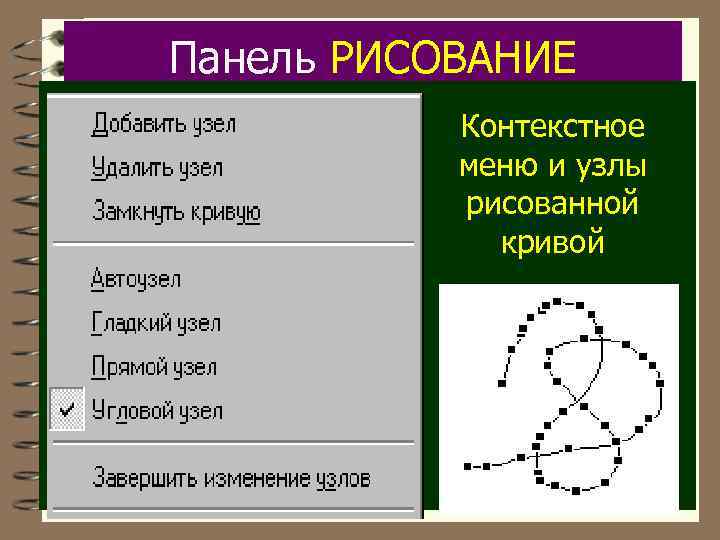 Панель РИСОВАНИЕ

Добавить узел
Удалить узел
Замкнуть кривую

Автоузел
Гладкий узел
Прямой узел
Угловой узел

Завершить изменение узлов

Контекстное меню и узлы рисованной кривой